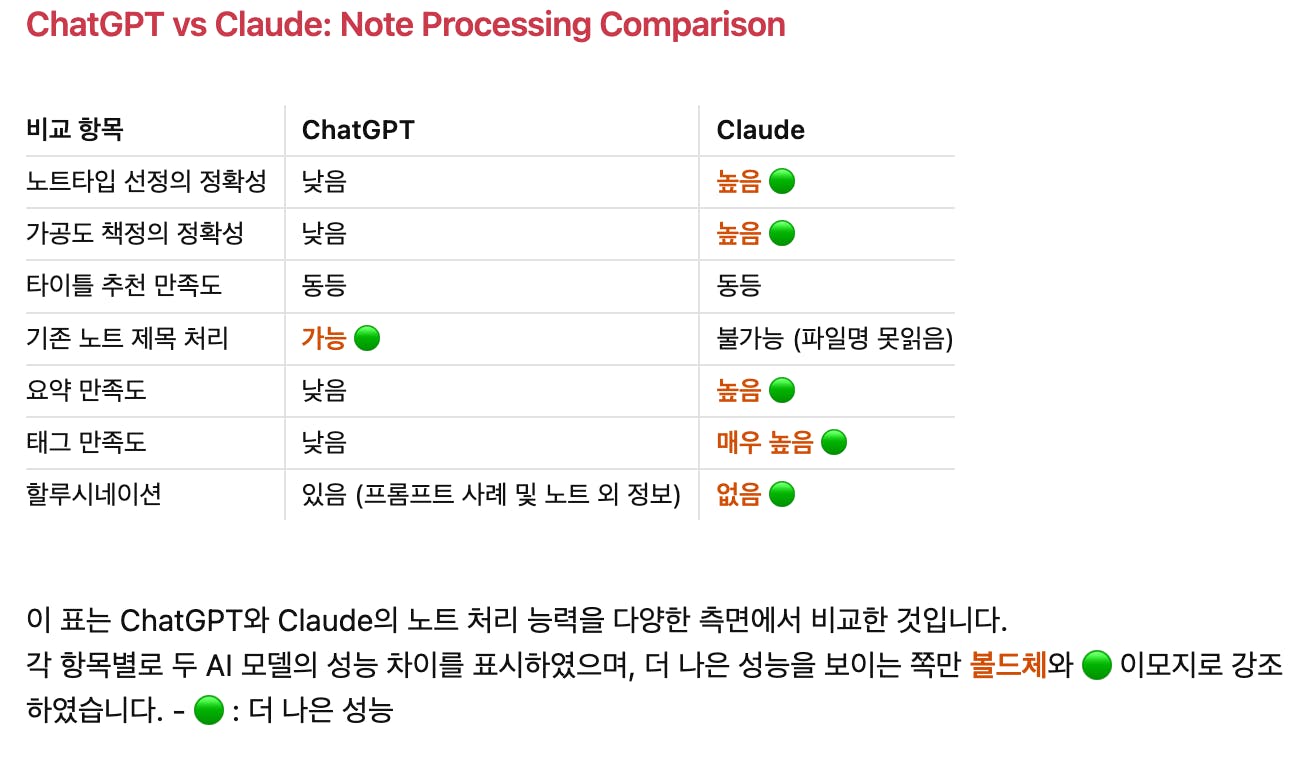 ChatGPT vs Claude: Note Processing Comparison

| 비교 항목 | ChatGPT | Claude |
|---|---|---|
| 노트타입 선정의 정확성 | 낮음 | 높음 🟢 |
| 가공도 책정의 정확성 | 낮음 | 높음 🟢 |
| 타이틀 추천 만족도 | 동등 | 동등 |
| 기존 노트 제목 처리 | 가능 🟢 | 불가능 (파일명 못읽음) |
| 요약 만족도 | 낮음 | 높음 🟢 |
| 태그 만족도 | 낮음 | 매우 높음 🟢 |
| 할루시네이션 | 있음 (프롬프트 사례 및 노트 외 정보) | 없음 🟢 |

이 표는 ChatGPT와 Claude의 노트 처리 능력을 다양한 측면에서 비교한 것입니다.
각 항목별로 두 AI 모델의 성능 차이를 표시하였으며, 더 나은 성능을 보이는 쪽만 볼드체와 🟢 이모지로 강조하였습니다. - 🟢 : 더 나은 성능